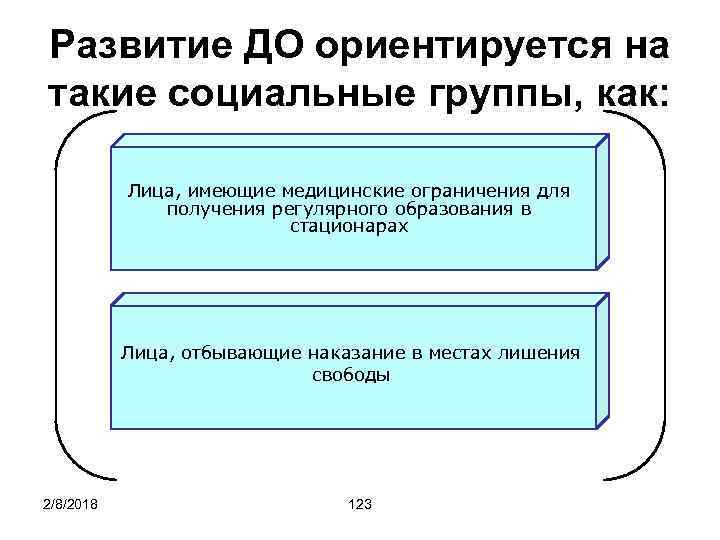 Развитие ДО ориентируется на такие социальные группы, как:

Лица, имеющие медицинские ограничения для получения регулярного образования в стационарах

Лица, отбывающие наказание в местах лишения свободы

2/8/2018

123